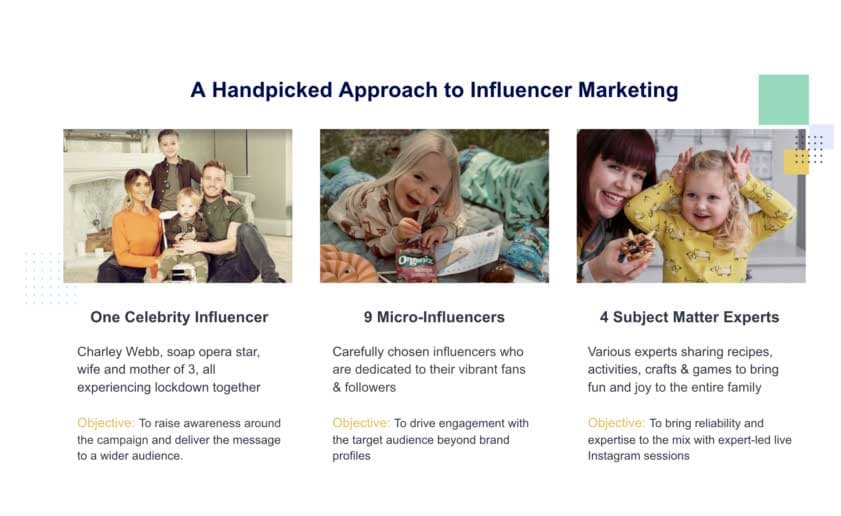 A Handpicked Approach to Influencer Marketing

Organix

One Celebrity Influencer

Charley Webb, soap opera star, wife and mother of 3, all experiencing lockdown together

Objective: To raise awareness around the campaign and deliver the message to a wider audience.

9 Micro-Influencers

Carefully chosen influencers who are dedicated to their vibrant fans & followers

Objective: To drive engagement with the target audience beyond brand profiles

4 Subject Matter Experts

Various experts sharing recipes, activities, crafts & games to bring fun and joy to the entire family

Objective: To bring reliability and expertise to the mix with expert-led live Instagram sessions